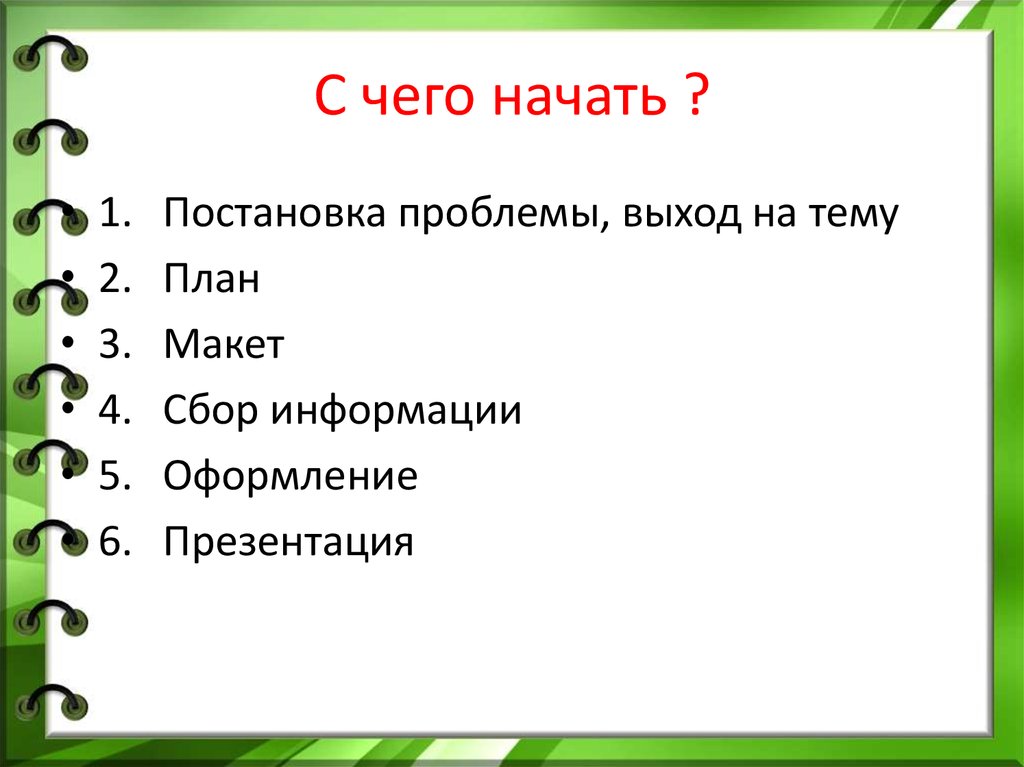 С чего начать ?

• 1. Постановка проблемы, выход на тему
• 2. План
• 3. Макет
• 4. Сбор информации
• 5. Оформление
• 6. Презентация